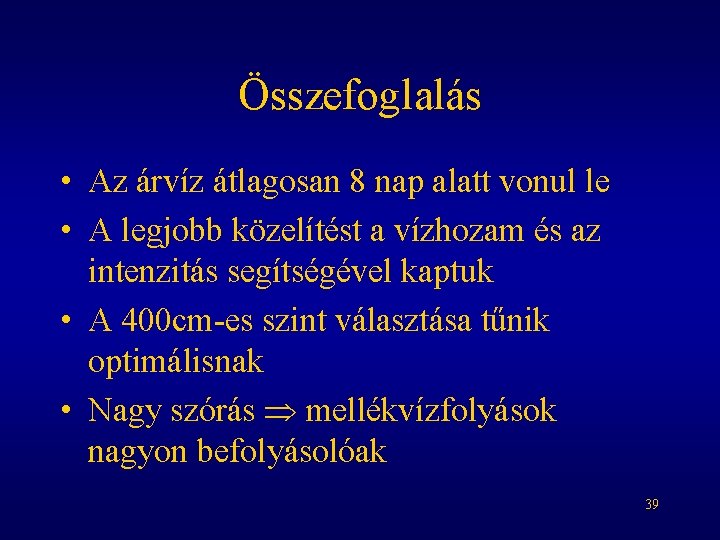 Összefoglalás

• Az árvíz átlagosan 8 nap alatt vonul le
• A legjobb közelítést a vízhozam és az intenzitás segítségével kaptuk
• A 400cm-es szint választása tűnik optimálisnak
• Nagy szórás $\Rightarrow$ mellékvízfolyások nagyon befolyásolóak

39